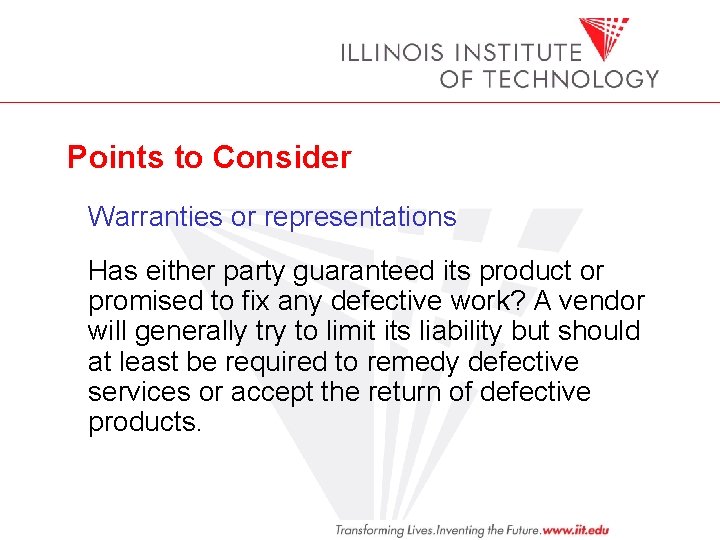 ILLINOIS INSTITUTE
OF TECHNOLOGY

Points to Consider

Warranties or representations

Has either party guaranteed its product or promised to fix any defective work? A vendor will generally try to limit its liability but should at least be required to remedy defective services or accept the return of defective products.

Transforming Lives.Inventing the Future.www.iit.edu